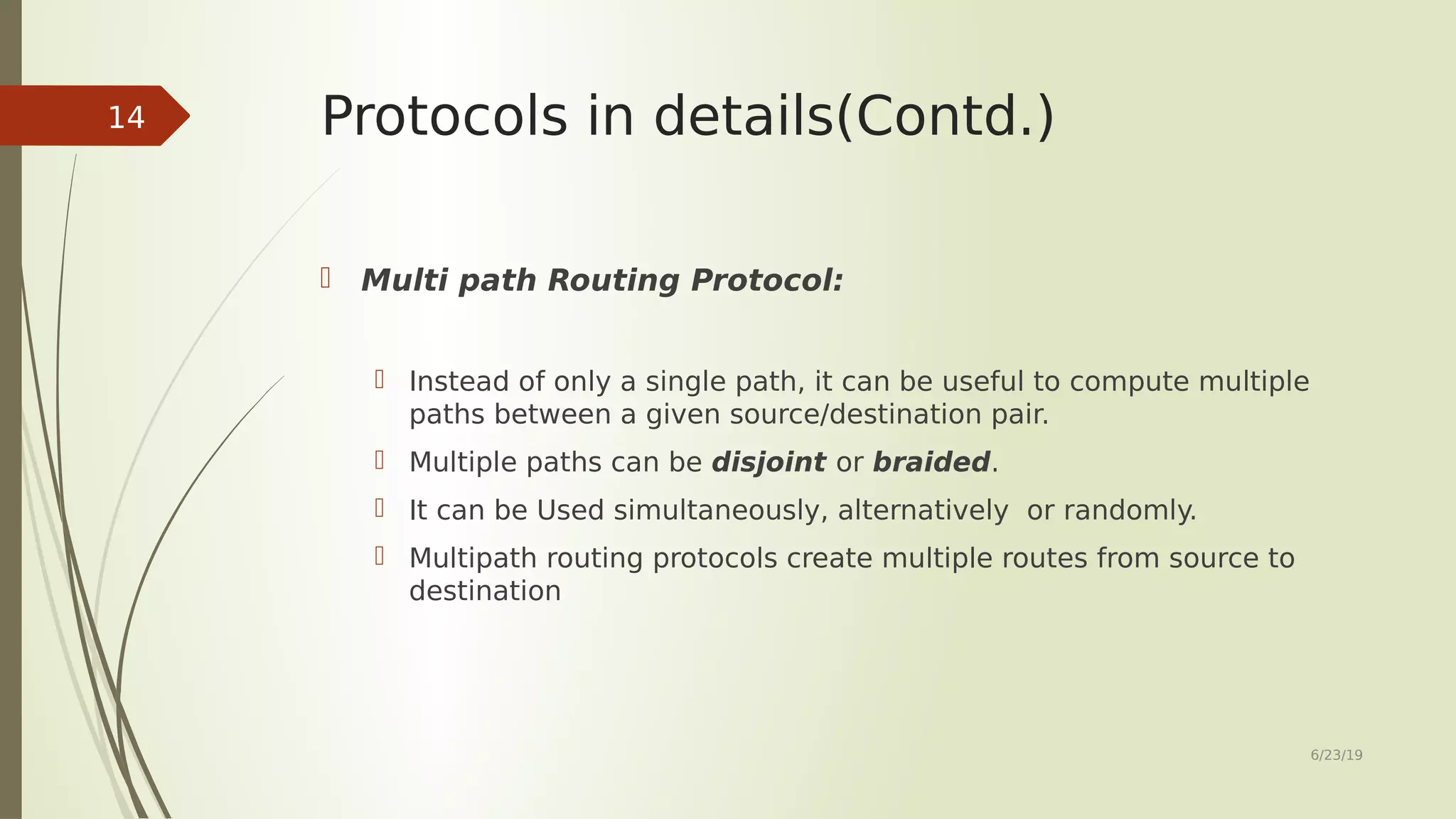 14

Protocols in details(Contd.)

Multi path Routing Protocol:

Instead of only a single path, it can be useful to compute multiple paths between a given source/destination pair.

Multiple paths can be disjoint or braided.

It can be Used simultaneously, alternatively or randomly.

Multipath routing protocols create multiple routes from source to destination

6/23/19